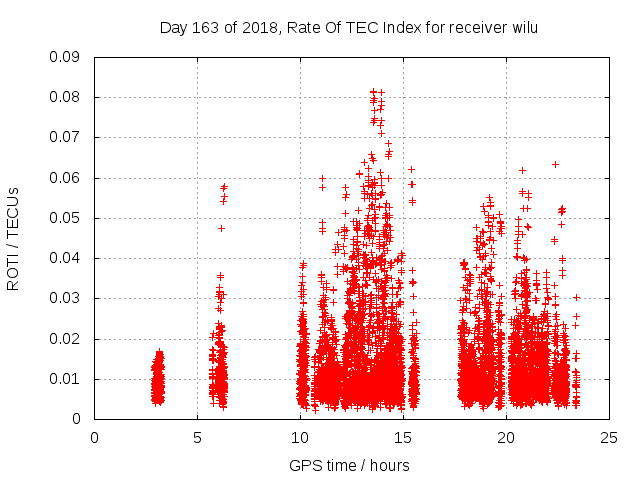 Day 163 of 2018, Rate Of TEC Index for receiver wilu

ROTI / TECUs

0.09
0.08
0.07
0.06
0.05
0.04
0.03
0.02
0.01
0

0
5
10
15
20
25

GPS time / hours